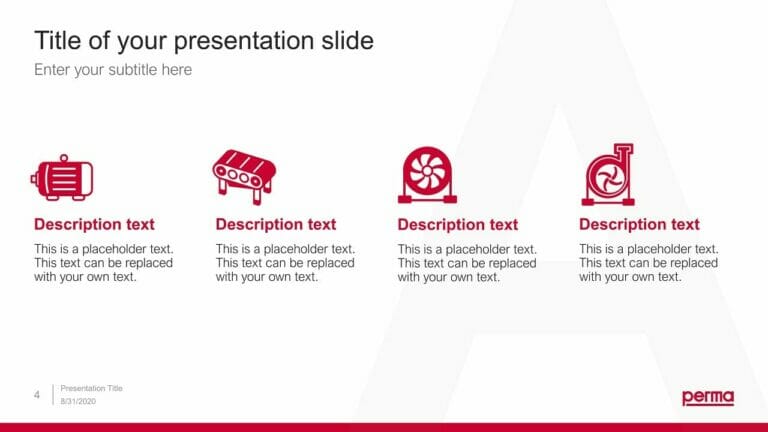 Title of your presentation slide

Enter your subtitle here

Description text

This is a placeholder text. This text can be replaced with your own text.

Description text

This is a placeholder text. This text can be replaced with your own text.

Description text

This is a placeholder text. This text can be replaced with your own text.

Description text

This is a placeholder text. This text can be replaced with your own text.

4

Presentation Title

8/31/2020

perma